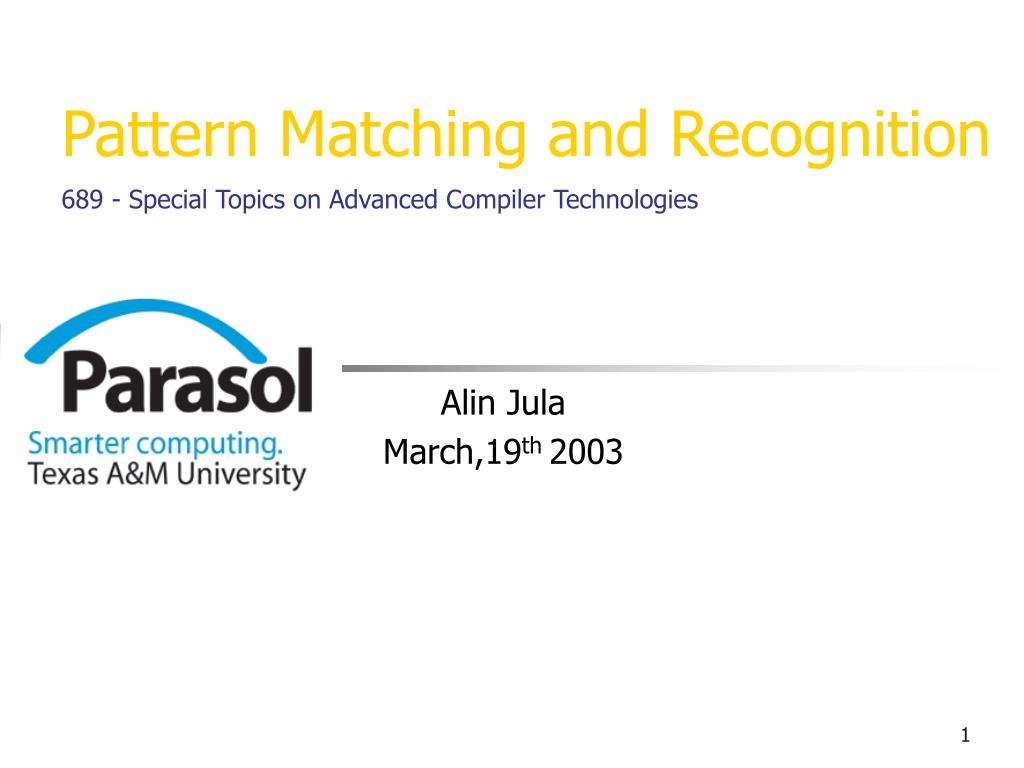 Pattern Matching and Recognition

689 - Special Topics on Advanced Compiler Technologies

Parasol
Smarter computing.
Texas A&M University

Alin Jula
March,19$^{th}$ 2003

1